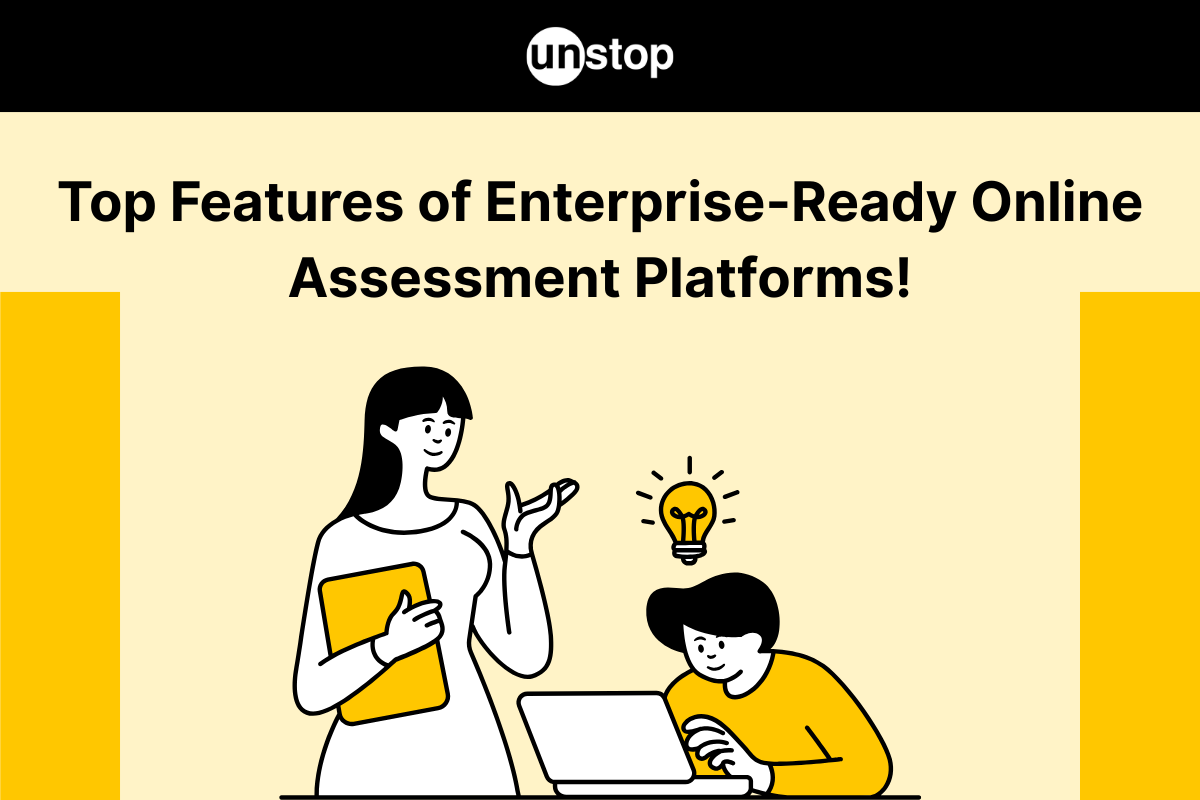 unstop

Top Features of Enterprise-Ready Online Assessment Platforms!